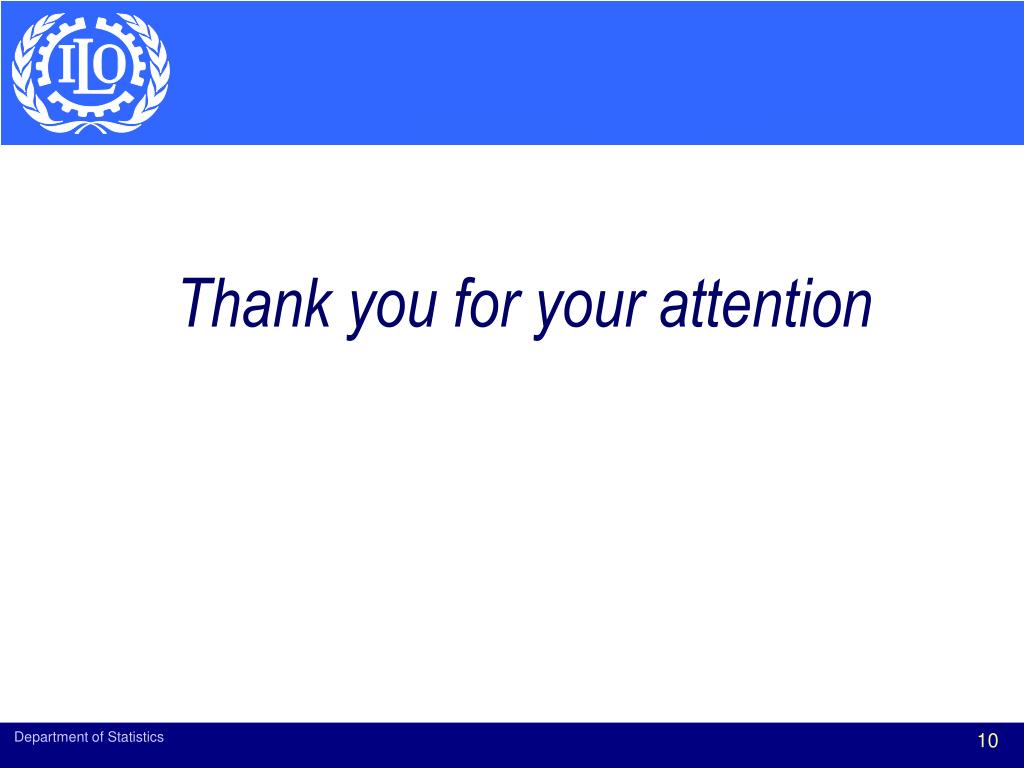 ILO

Thank you for your attention

Department of Statistics

10